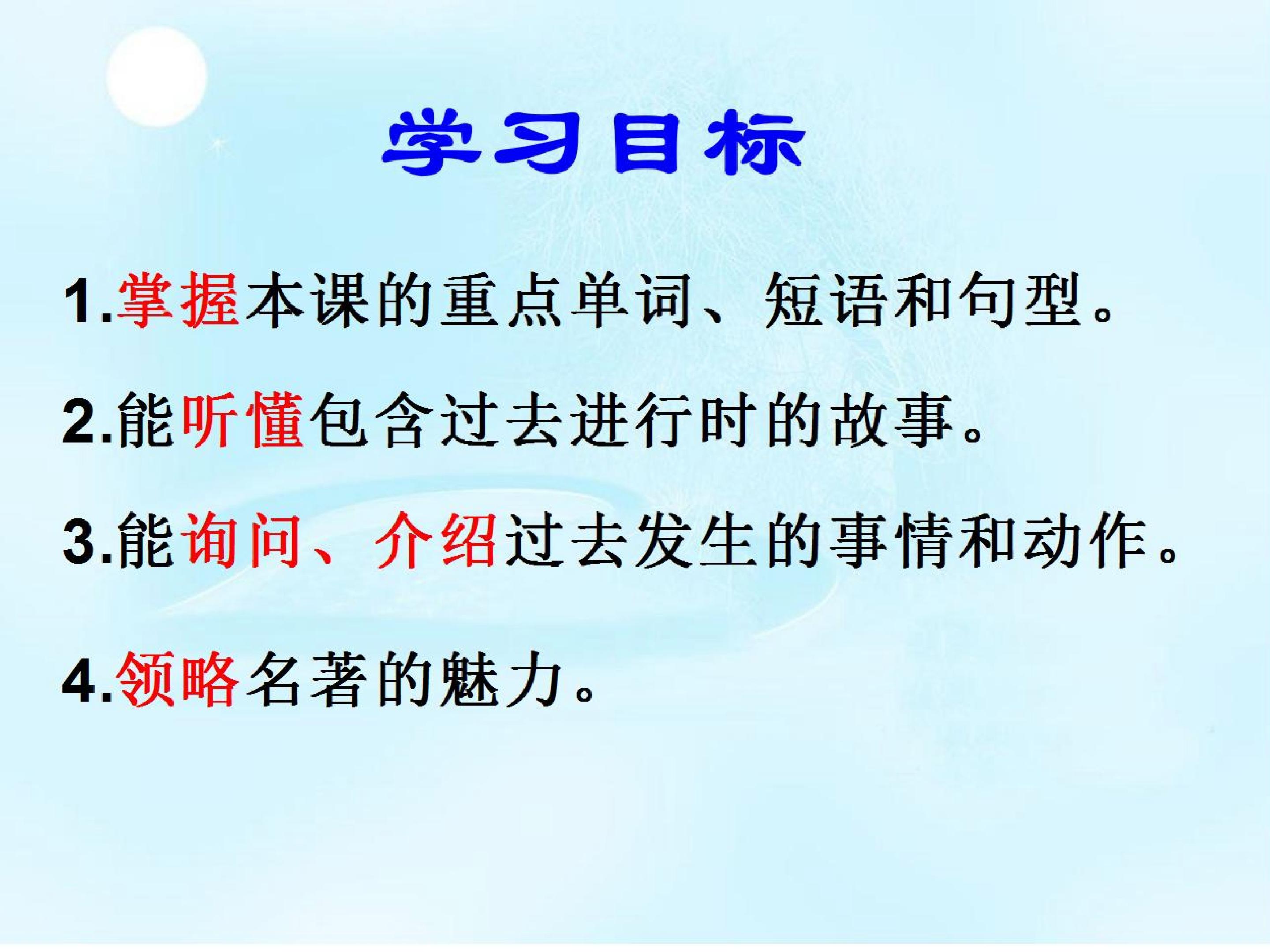 学习目标

1.掌握本课的重点单词、短语和句型。

2.能听懂包含过去进行时的故事。

3.能询问、介绍过去发生的事情和动作。

4.领略名著的魅力。